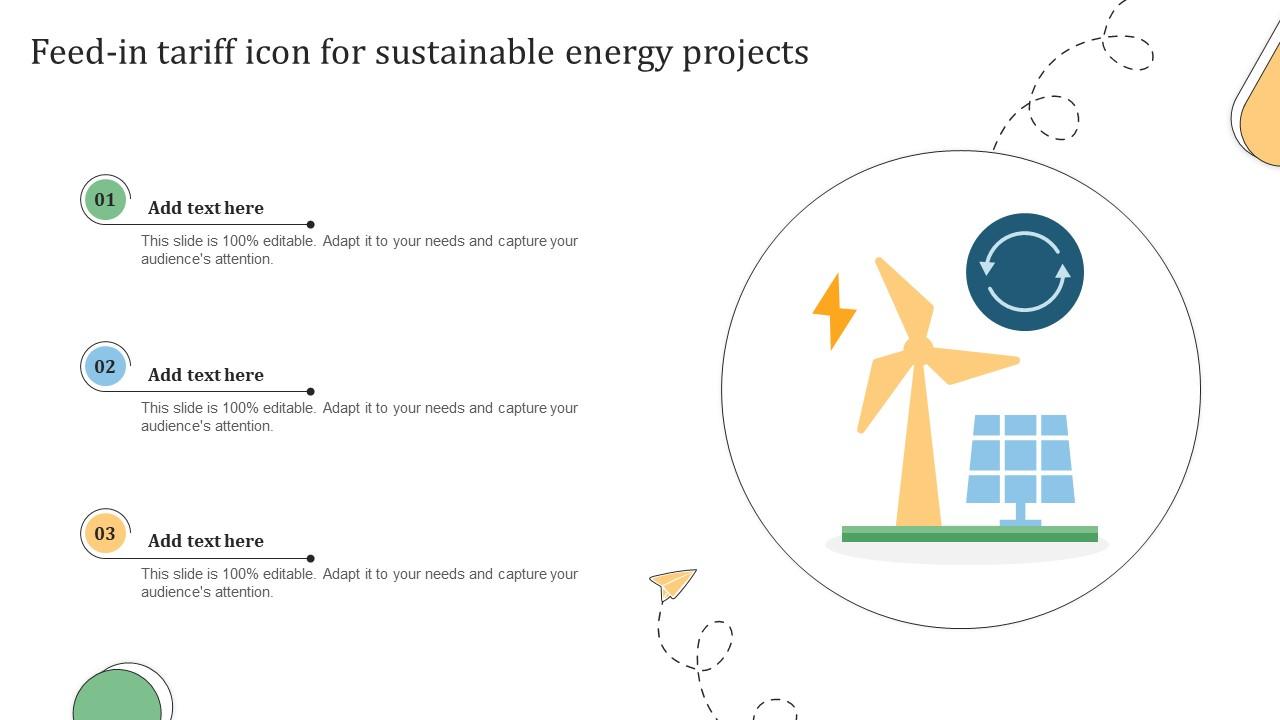 Feed-in tariff icon for sustainable energy projects

01

Add text here

This slide is 100% editable. Adapt it to your needs and capture your audience's attention.

02

Add text here

This slide is 100% editable. Adapt it to your needs and capture your audience's attention.

03

Add text here

This slide is 100% editable. Adapt it to your needs and capture your audience's attention.